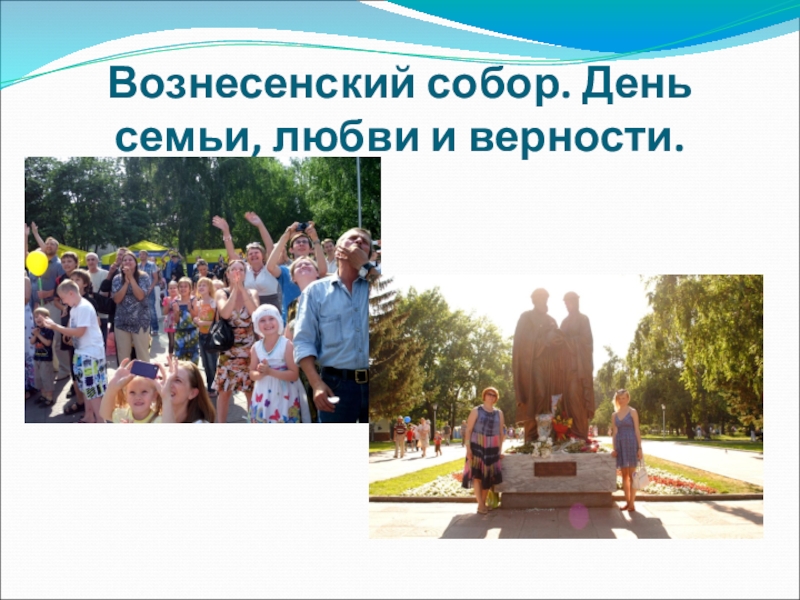 Вознесенский собор. День семьи, любви и верности.